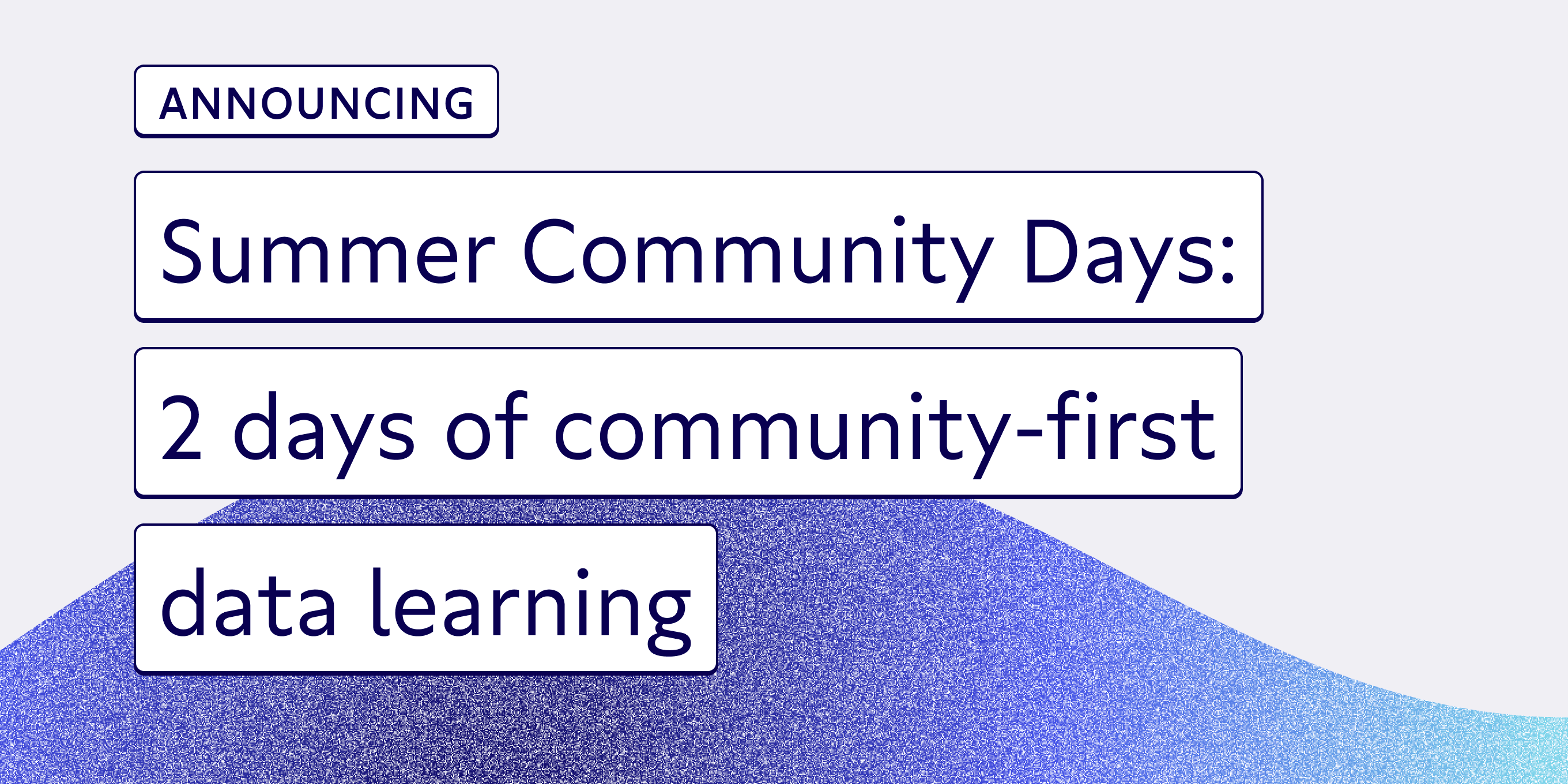 ANNOUNCING

Summer Community Days: 2 days of community-first data learning